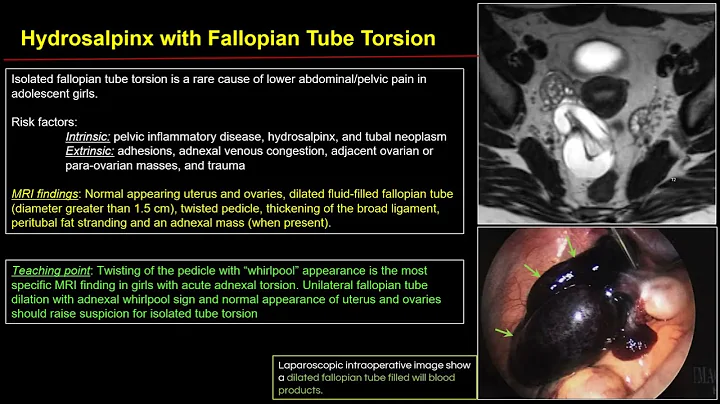 Hydrosalpinx with Fallopian Tube Torsion

Isolated fallopian tube torsion is a rare cause of lower abdominal/pelvic pain in adolescent girls.

Risk factors:
Intrinsic: pelvic inflammatory disease, hydrosalpinx, and tubal neoplasm
Extrinsic: adhesions, adnexal venous congestion, adjacent ovarian or para-ovarian masses, and trauma

MRI findings: Normal appearing uterus and ovaries, dilated fluid-filled fallopian tube (diameter greater than 1.5 cm), twisted pedicle, thickening of the broad ligament, peritubal fat stranding and an adnexal mass (when present).

Teaching point: Twisting of the pedicle with "whirlpool" appearance is the most specific MRI finding in girls with acute adnexal torsion. Unilateral fallopian tube dilation with adnexal whirlpool sign and normal appearance of uterus and ovaries should raise suspicion for isolated tube torsion

Laparoscopic intraoperative image show a dilated fallopian tube filled will blood products.